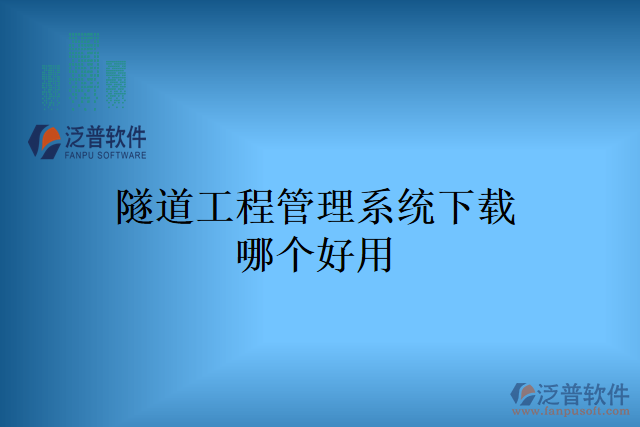 泛普软件
FANPU SOFTWARE

隧道工程管理系统下载哪个好用

泛普软件
www.fanpusoft.com